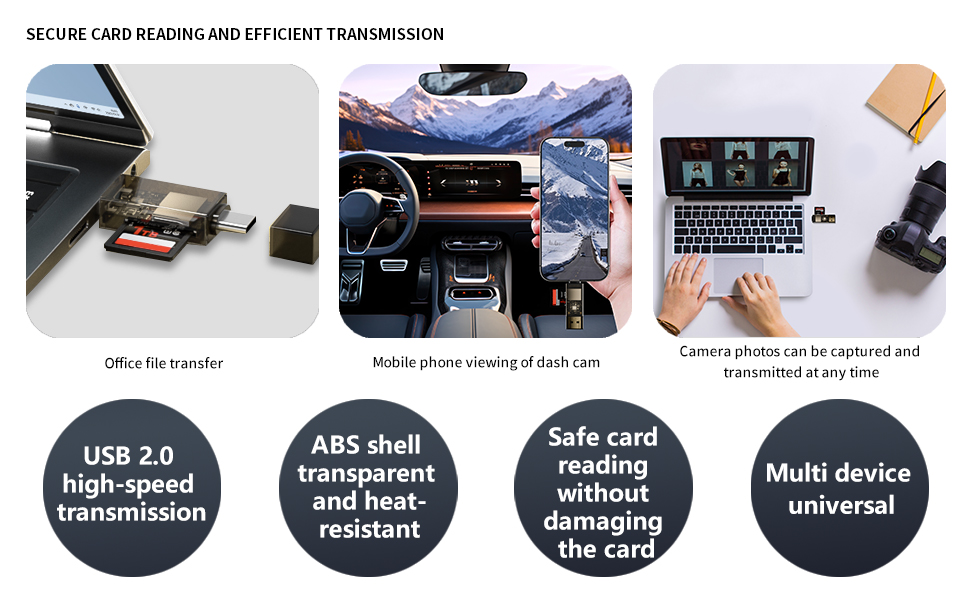 SECURE CARD READING AND EFFICIENT TRANSMISSION

Office file transfer

Mobile phone viewing of dash cam

Camera photos can be captured and transmitted at any time

USB 2.0 high-speed transmission

ABS shell transparent and heat-resistant

Safe card reading without damaging the card

Multi device universal